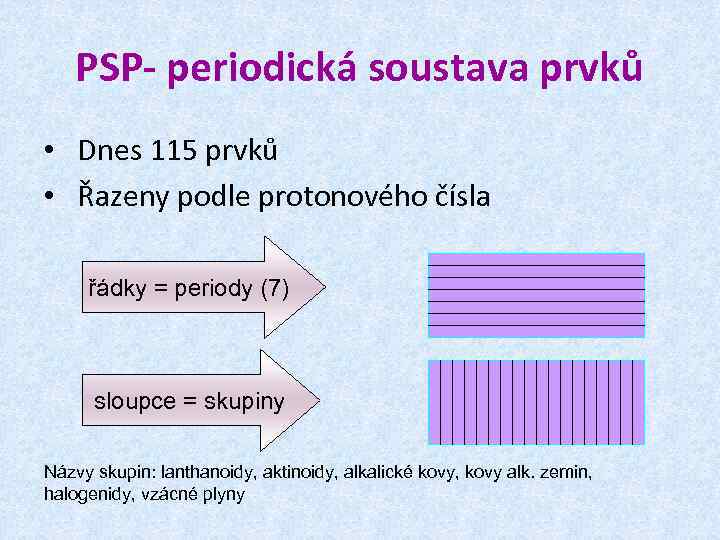 PSP- periodická soustava prvků

• Dnes 115 prvků
• Řazeny podle protonového čísla

řádky = periody (7)

sloupce = skupiny

Názvy skupin: lanthanoidy, aktinoidy, alkalické kovy, kovy alk. zemin, halogenidy, vzácné plyny